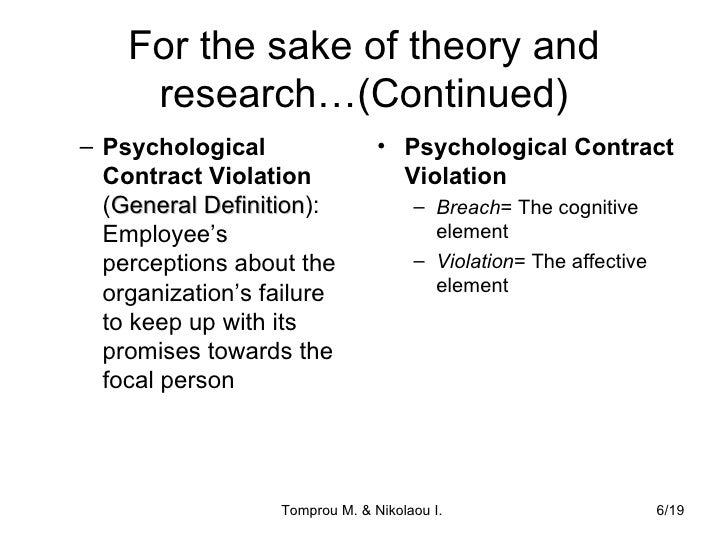 For the sake of theory and research…(Continued)

– **Psychological Contract Violation** (General Definition): Employee's perceptions about the organization's failure to keep up with its promises towards the focal person

• **Psychological Contract Violation**
– *Breach*= The cognitive element
– *Violation*= The affective element

Tomprou M. & Nikolaou I.

6/19